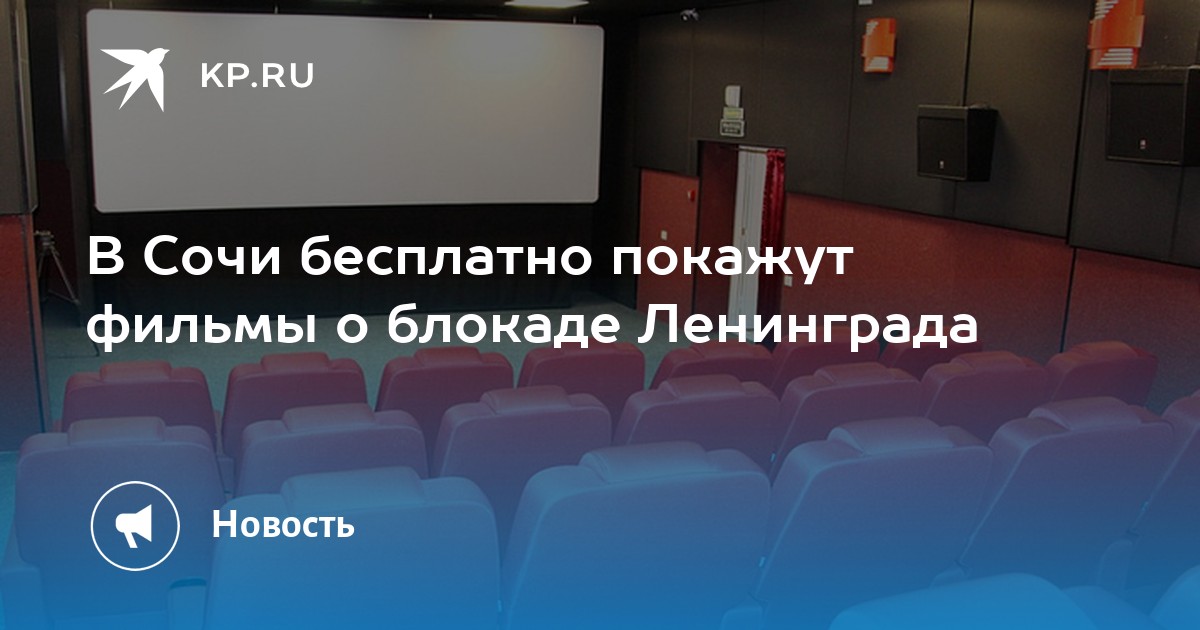 KP.RU

В Сочи бесплатно покажут фильмы о блокаде Ленинграда

Новость